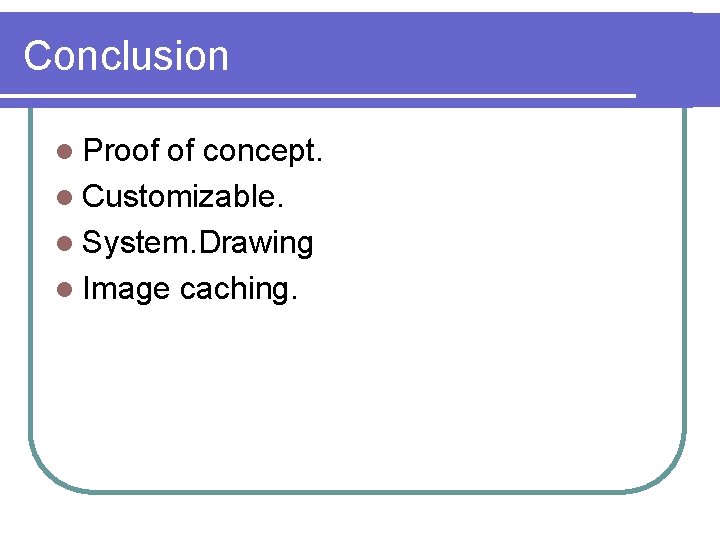 Conclusion

- Proof of concept.
- Customizable.
- System.Drawing
- Image caching.